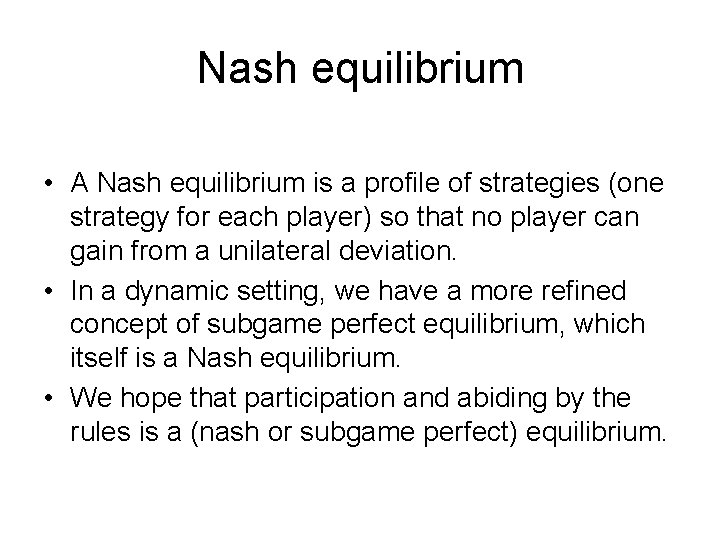 Nash equilibrium

• A Nash equilibrium is a profile of strategies (one strategy for each player) so that no player can gain from a unilateral deviation.
• In a dynamic setting, we have a more refined concept of subgame perfect equilibrium, which itself is a Nash equilibrium.
• We hope that participation and abiding by the rules is a (nash or subgame perfect) equilibrium.